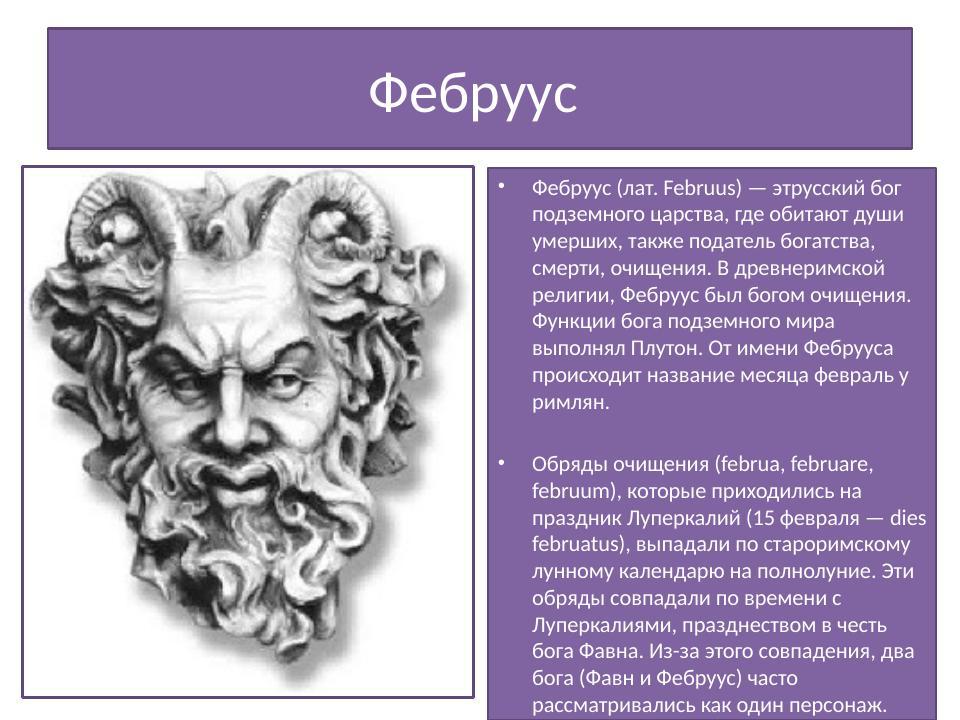 Фебруус

• Фебруус (лат. Februus) — этрусский бог подземного царства, где обитают души умерших, также податель богатства, смерти, очищения. В древнеримской религии, Фебруус был богом очищения. Функции бога подземного мира выполнял Плутон. От имени Фебрууса происходит название месяца февраль у римлян.

• Обряды очищения (februa, februare, februum), которые приходились на праздник Луперкалий (15 февраля — dies februatus), выпадали по староримскому лунному календарю на полнолуние. Эти обряды совпадали по времени с Луперкалиями, празднеством в честь бога Фавна. Из-за этого совпадения, два бога (Фавн и Фебруус) часто рассматривались как один персонаж.